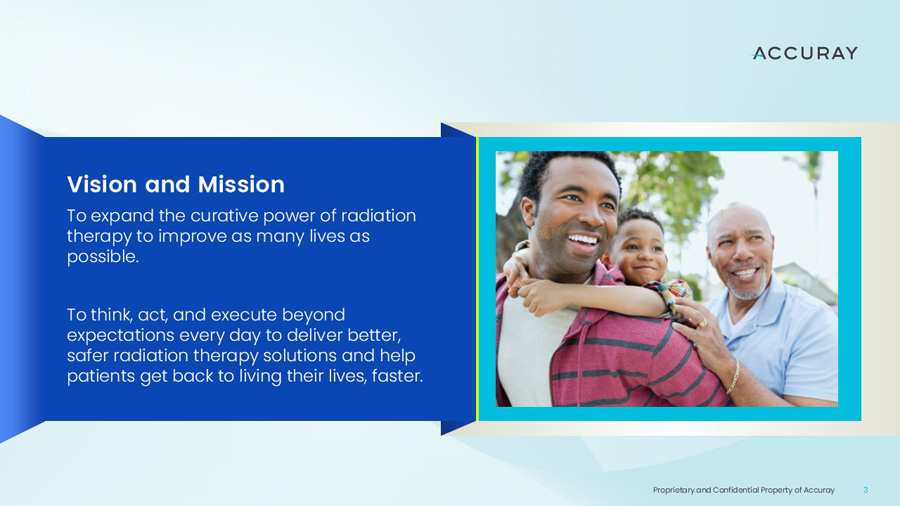 ACCURAY

Vision and Mission

To expand the curative power of radiation therapy to improve as many lives as possible.

To think, act, and execute beyond expectations every day to deliver better, safer radiation therapy solutions and help patients get back to living their lives, faster.

Proprietary and Confidential Property of Accuray 3